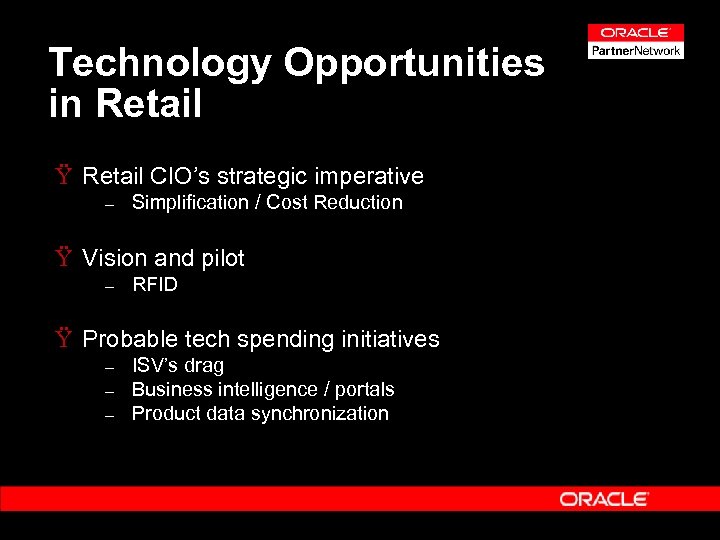 ORACLE
PartnerNetwork

Technology Opportunities in Retail

Ÿ Retail CIO's strategic imperative
– Simplification / Cost Reduction

Ÿ Vision and pilot
– RFID

Ÿ Probable tech spending initiatives
– ISV's drag
– Business intelligence / portals
– Product data synchronization

ORACLE